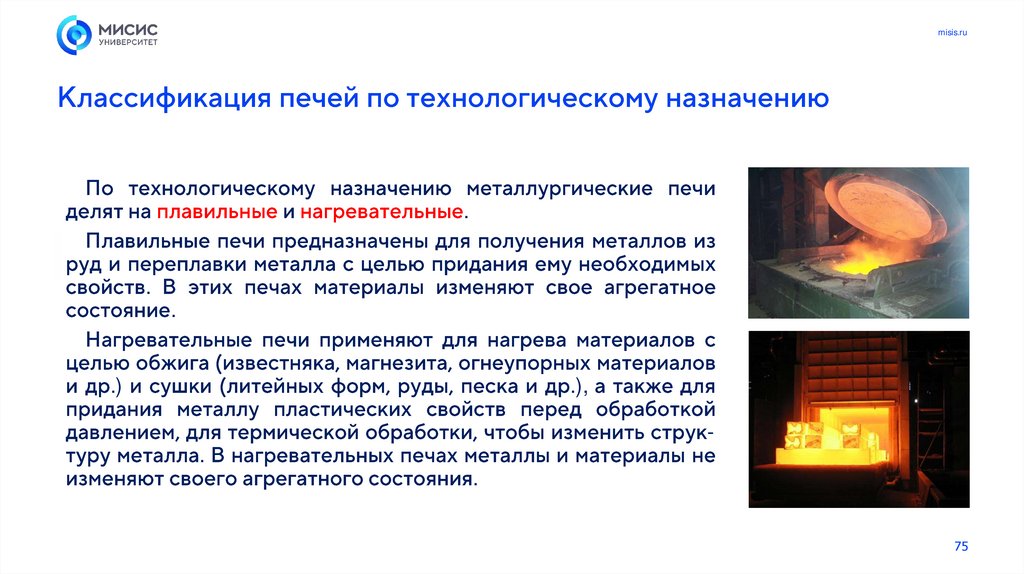 МИСИС
УНИВЕРСИТЕТ

misis.ru

Классификация печей по технологическому назначению

По технологическому назначению металлургические печи делят на плавильные и нагревательные.

Плавильные печи предназначены для получения металлов из руд и переплавки металла с целью придания ему необходимых свойств. В этих печах материалы изменяют свое агрегатное состояние.

Нагревательные печи применяют для нагрева материалов с целью обжига (известняка, магнезита, огнеупорных материалов и др.) и сушки (литейных форм, руды, песка и др.), а также для придания металлу пластических свойств перед обработкой давлением, для термической обработки, чтобы изменить структуру металла. В нагревательных печах металлы и материалы не изменяют своего агрегатного состояния.

75